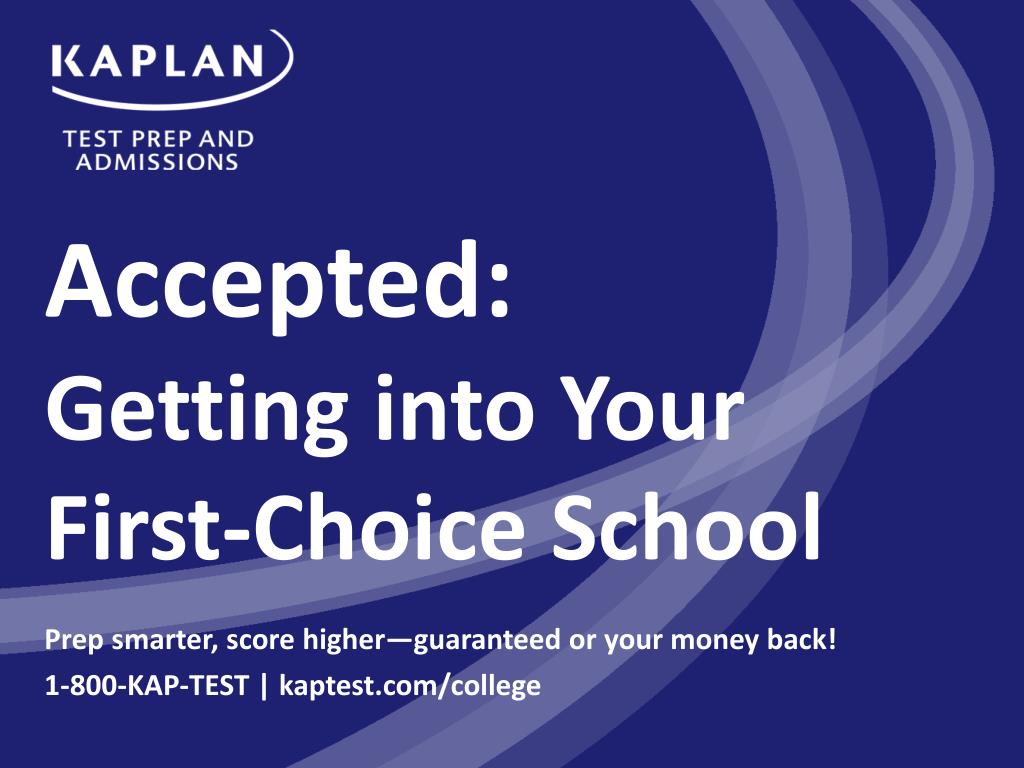 KAPLAN

TEST PREP AND ADMISSIONS

Accepted:
Getting into Your First-Choice School

Prep smarter, score higher—guaranteed or your money back!

1-800-KAP-TEST | kaptest.com/college